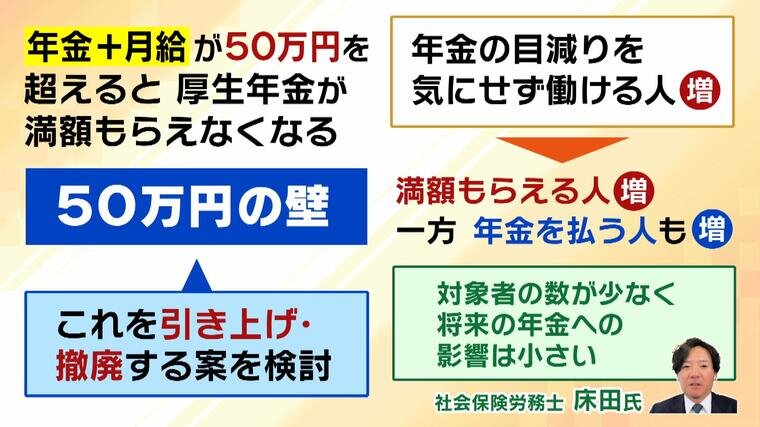 年金＋月給が50万円を超えると 厚生年金が満額もらえなくなる

50万円の壁

これを引き上げ・撤廃する案を検討

年金の目減りを気にせず働ける人 増

満額もらえる人 増
一方 年金を払う人も 増

対象者の数が少なく将来の年金への影響は小さい

社会保険労務士 床田氏